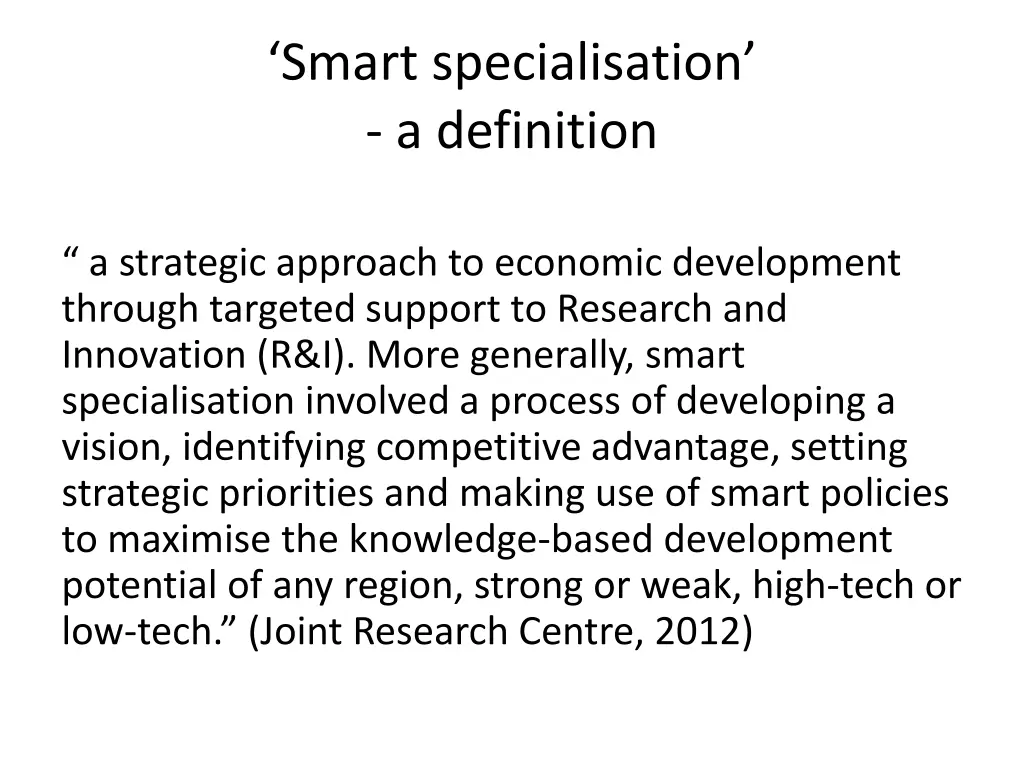 ‘Smart specialisation’
- a definition

“ a strategic approach to economic development through targeted support to Research and Innovation (R&I). More generally, smart specialisation involved a process of developing a vision, identifying competitive advantage, setting strategic priorities and making use of smart policies to maximise the knowledge-based development potential of any region, strong or weak, high-tech or low-tech.” (Joint Research Centre, 2012)